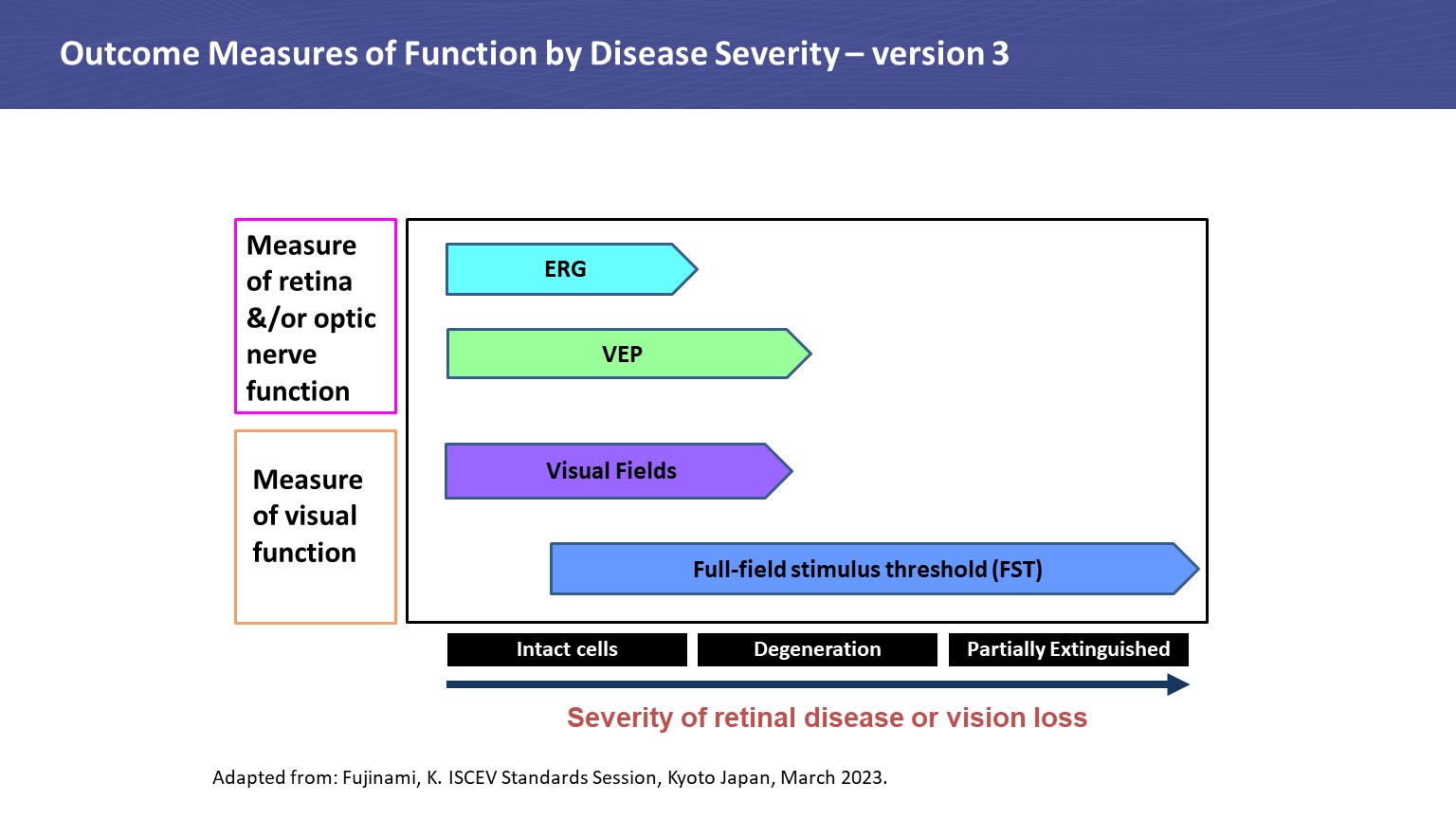 Outcome Measures of Function by Disease Severity – version 3

Measure of retina &/or optic nerve function

Measure of visual function

ERG

VEP

Visual Fields

Full-field stimulus threshold (FST)

Intact cells

Degeneration

Partially Extinguished

Severity of retinal disease or vision loss

Adapted from: Fujinami, K. ISCEV Standards Session, Kyoto Japan, March 2023.